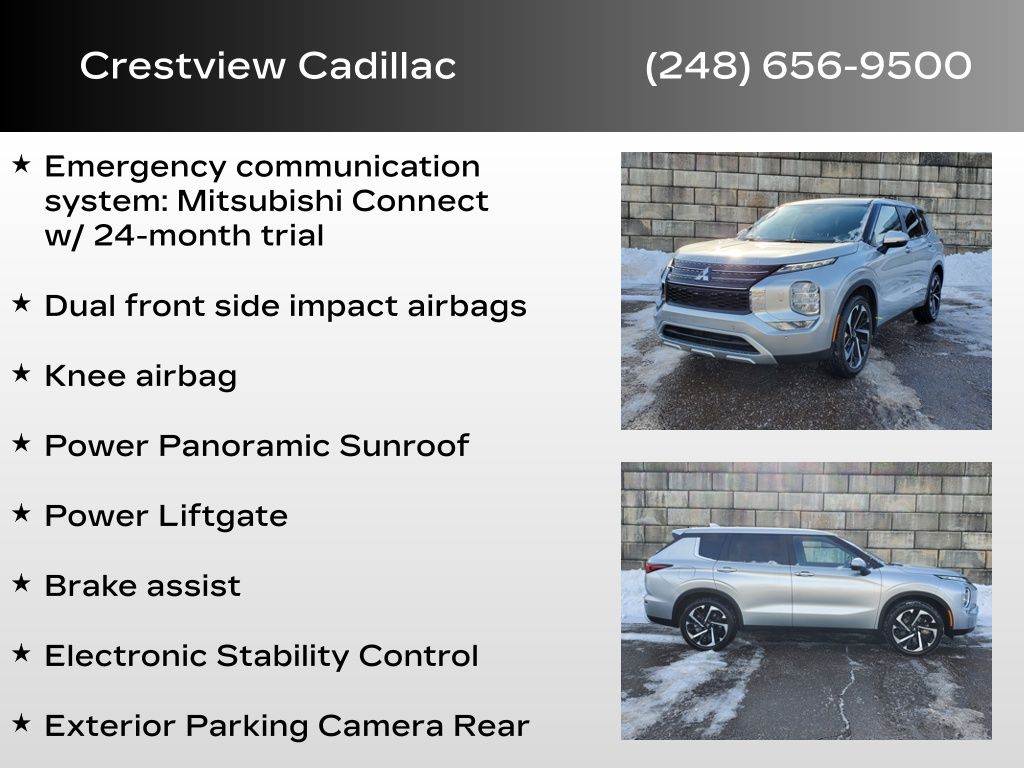 Crestview Cadillac (248) 656-9500

★ Emergency communication system: Mitsubishi Connect w/ 24-month trial

★ Dual front side impact airbags

★ Knee airbag

★ Power Panoramic Sunroof

★ Power Liftgate

★ Brake assist

★ Electronic Stability Control

★ Exterior Parking Camera Rear